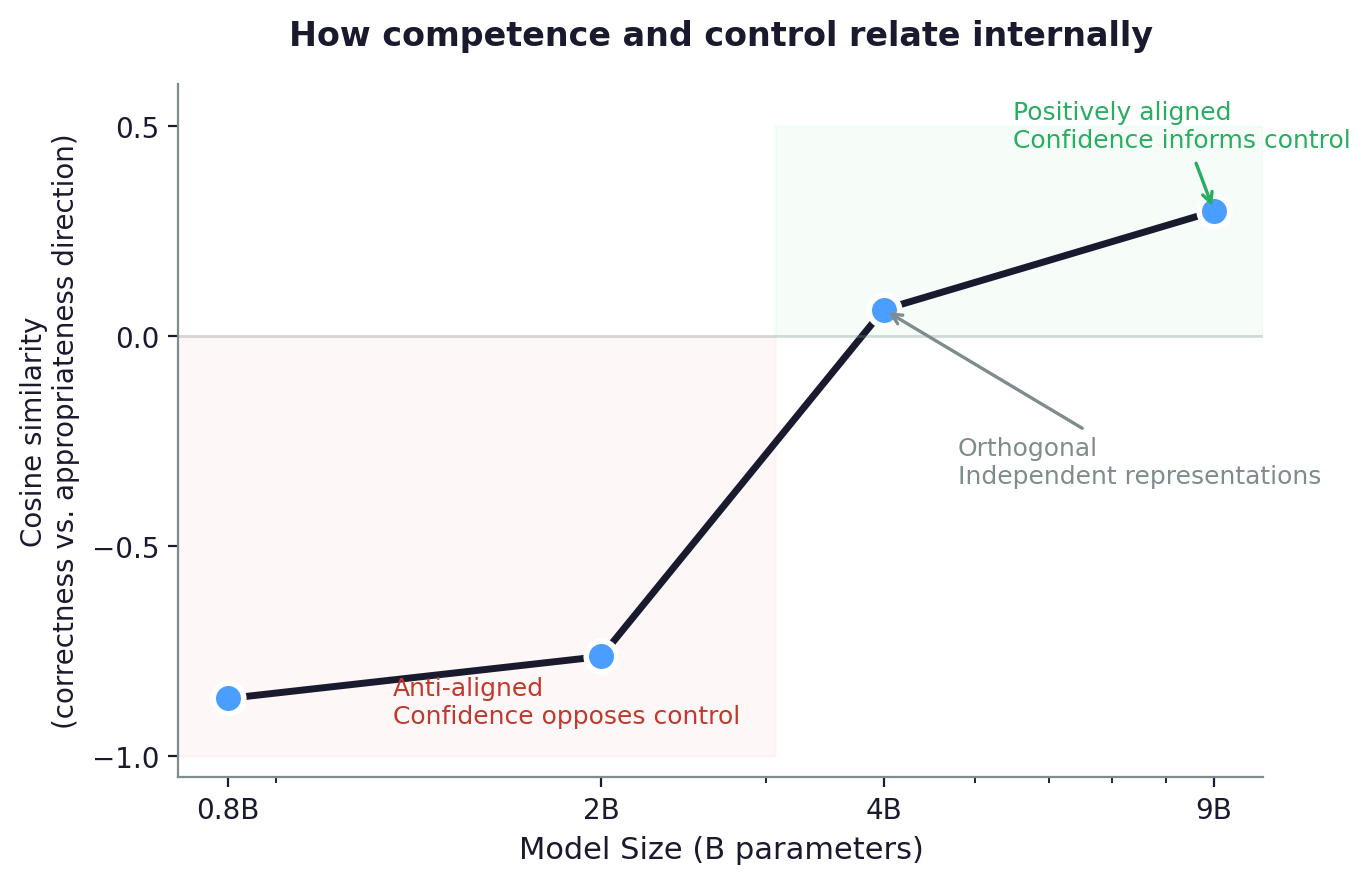 How competence and control relate internally

Cosine similarity
(correctness vs. appropriateness direction)

0.5
0.0
−0.5
−1.0

Positively aligned
Confidence informs control

Orthogonal
Independent representations

Anti-aligned
Confidence opposes control

0.8B
2B
4B
9B

Model Size (B parameters)